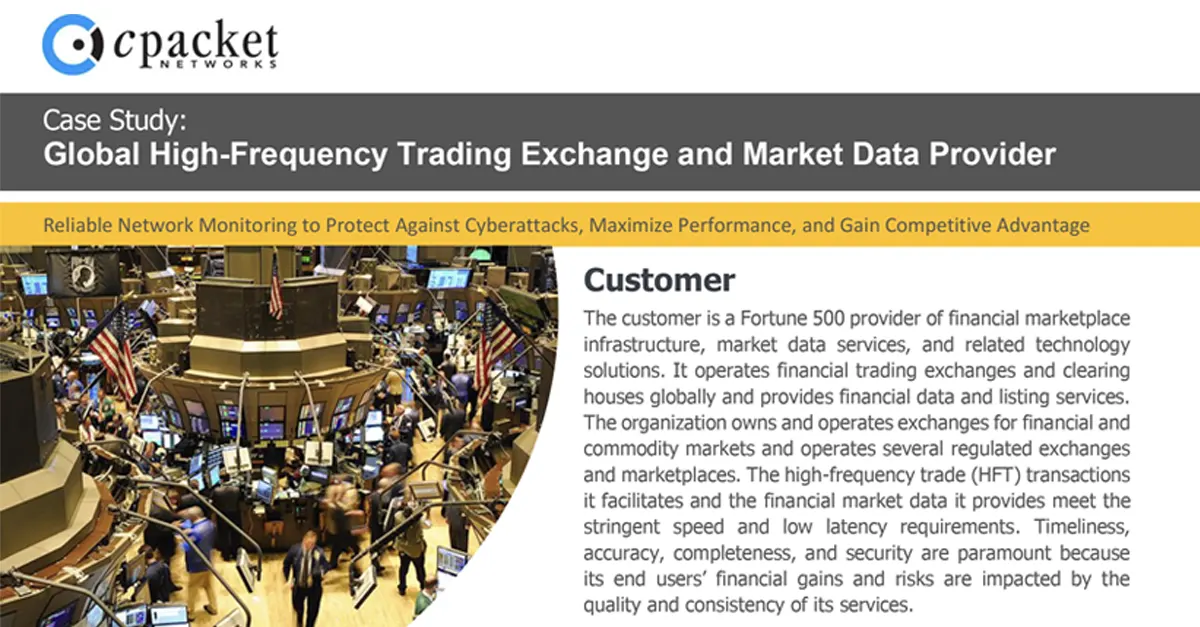 cpacket NETWORKS

Case Study:
Global High-Frequency Trading Exchange and Market Data Provider

Reliable Network Monitoring to Protect Against Cyberattacks, Maximize Performance, and Gain Competitive Advantage

Customer

The customer is a Fortune 500 provider of financial marketplace infrastructure, market data services, and related technology solutions. It operates financial trading exchanges and clearing houses globally and provides financial data and listing services. The organization owns and operates exchanges for financial and commodity markets and operates several regulated exchanges and marketplaces. The high-frequency trade (HFT) transactions it facilitates and the financial market data it provides meet the stringent speed and low latency requirements. Timeliness, accuracy, completeness, and security are paramount because its end users' financial gains and risks are impacted by the quality and consistency of its services.